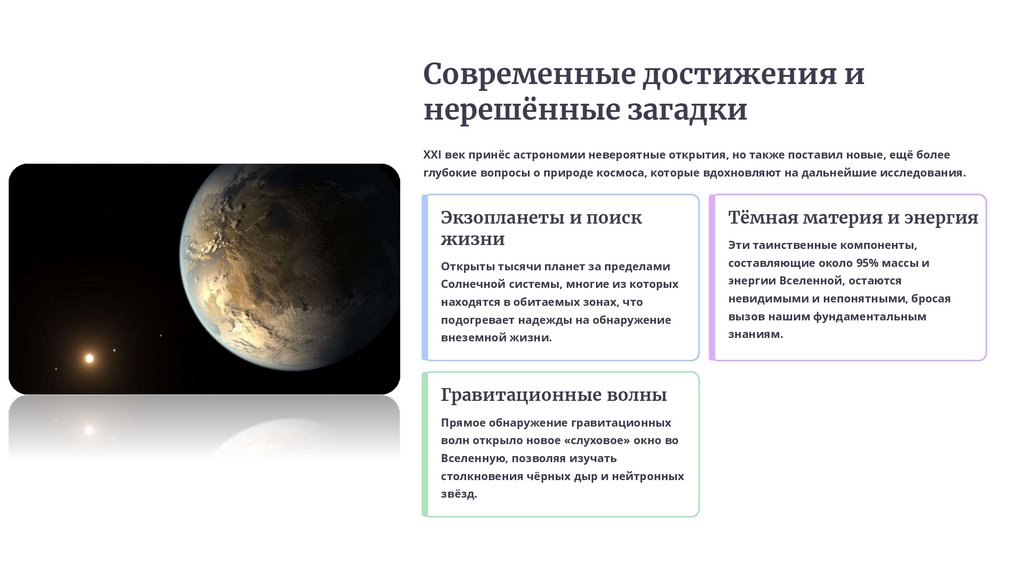 Современные достижения и нерешённые загадки

XXI век принёс астрономии невероятные открытия, но также поставил новые, ещё более глубокие вопросы о природе космоса, которые вдохновляют на дальнейшие исследования.

Экзопланеты и поиск жизни

Открыты тысячи планет за пределами Солнечной системы, многие из которых находятся в обитаемых зонах, что подогревает надежды на обнаружение внеземной жизни.

Тёмная материя и энергия

Эти таинственные компоненты, составляющие около 95% массы и энергии Вселенной, остаются невидимыми и непонятными, бросая вызов нашим фундаментальным знаниям.

Гравитационные волны

Прямое обнаружение гравитационных волн открыло новое «слуховое» окно во Вселенную, позволяя изучать столкновения чёрных дыр и нейтронных звёзд.